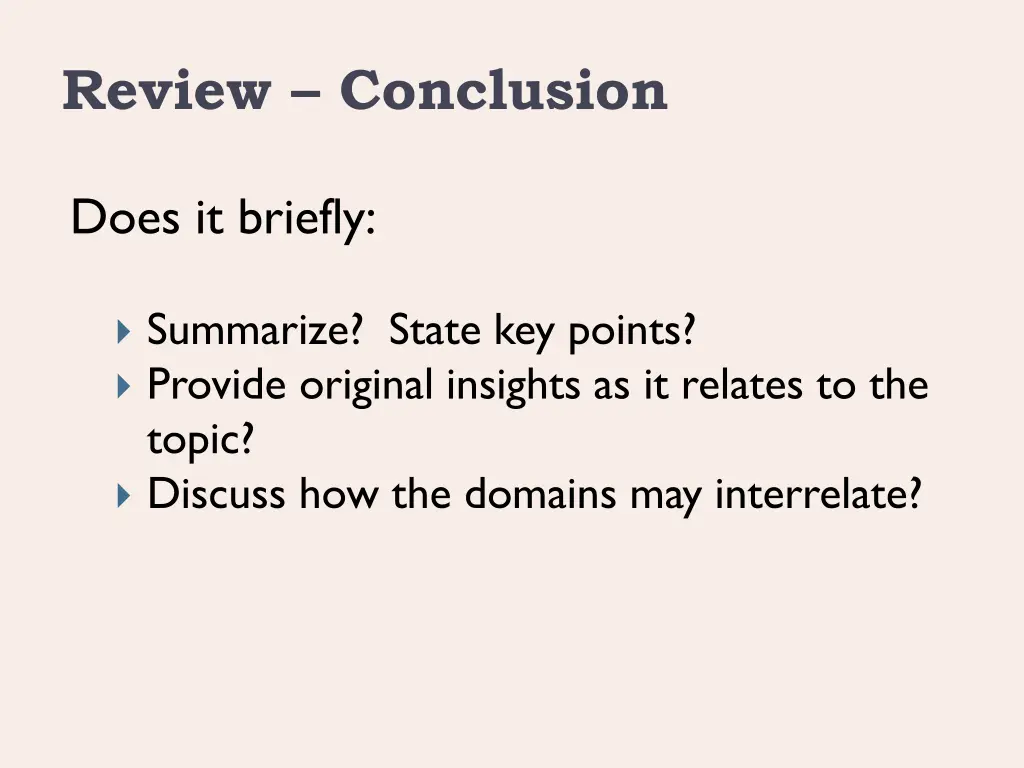 Review – Conclusion

Does it briefly:

Summarize? State key points?
Provide original insights as it relates to the topic?
Discuss how the domains may interrelate?